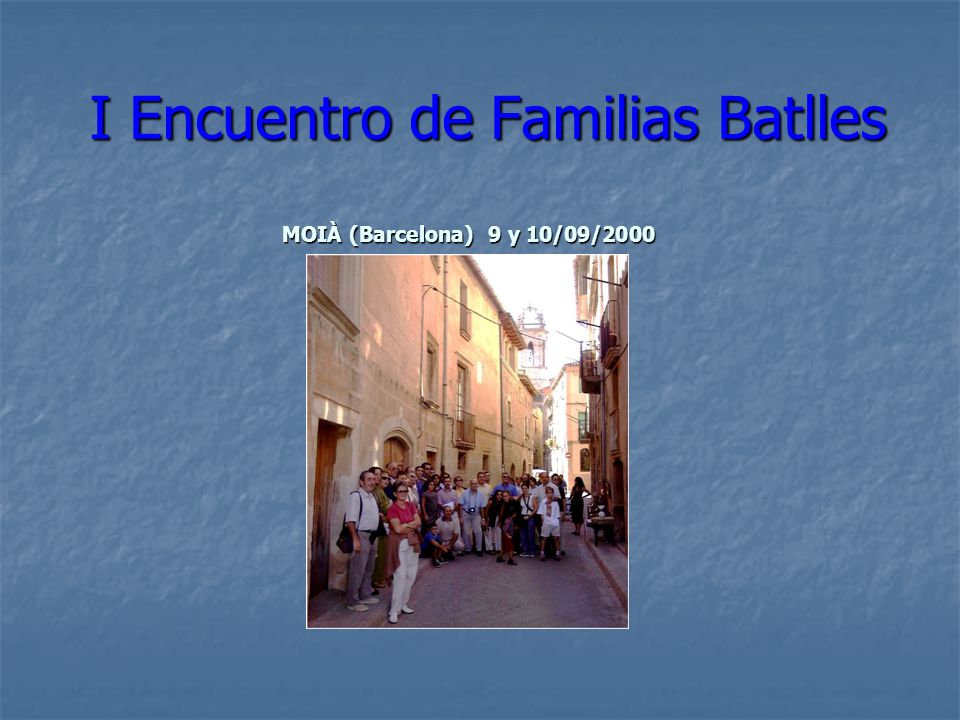 I Encuentro de Familias Batlles

MOIÀ (Barcelona) 9 y 10/09/2000